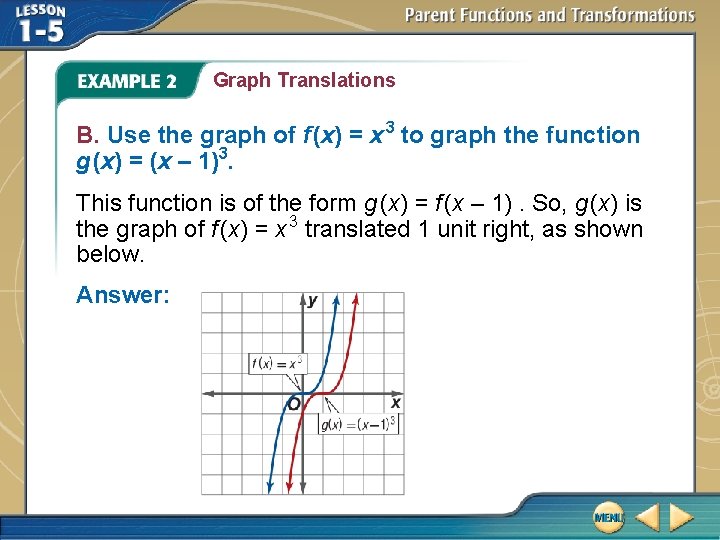 LESSON 1-5

Parent Functions and Transformations

EXAMPLE 2 Graph Translations

B. Use the graph of $f(x) = x^3$ to graph the function $g(x) = (x - 1)^3$.

This function is of the form $g(x) = f(x - 1)$ . So, $g(x)$ is the graph of $f(x) = x^3$ translated 1 unit right, as shown below.

Answer:

y

$f(x) = x^3$

O

x

$g(x) = (x-1)^3$

MENU